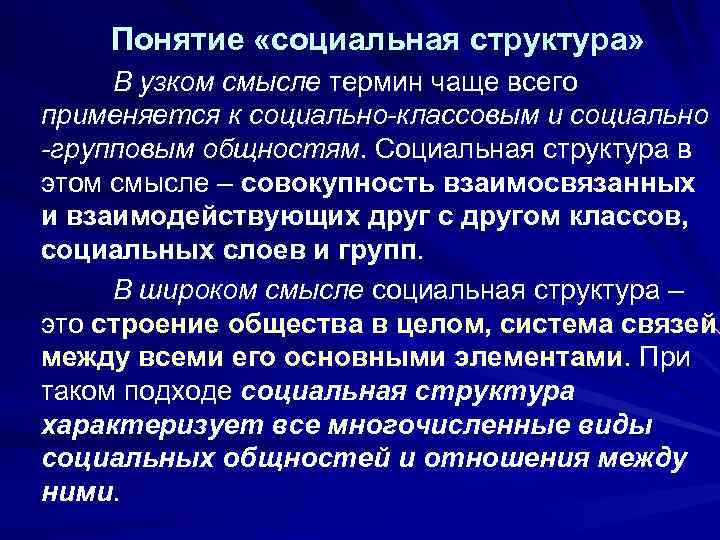 Понятие «социальная структура»

В узком смысле термин чаще всего применяется к социально-классовым и социально -групповым общностям. Социальная структура в этом смысле – совокупность взаимосвязанных и взаимодействующих друг с другом классов, социальных слоев и групп.

В широком смысле социальная структура – это строение общества в целом, система связей между всеми его основными элементами. При таком подходе социальная структура характеризует все многочисленные виды социальных общностей и отношения между ними.